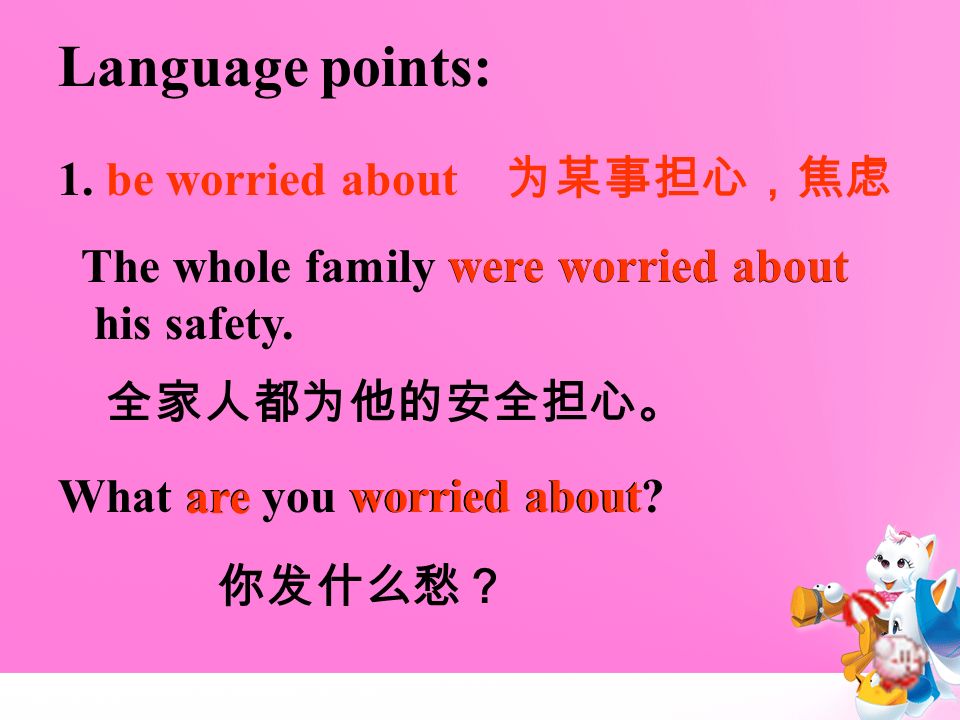 Language points:

1. be worried about 为某事担心，焦虑

The whole family were worried about his safety.

全家人都为他的安全担心。

What are you worried about?

你发什么愁？